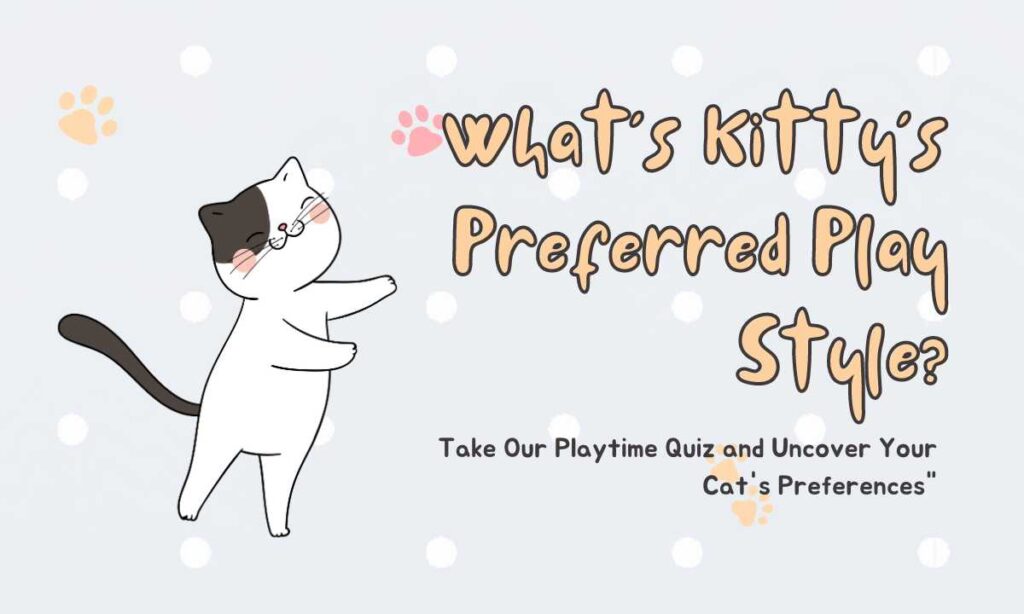 What's Kitty's Preferred Play Style?

Take Our Playtime Quiz and Uncover Your Cat's Preferences"